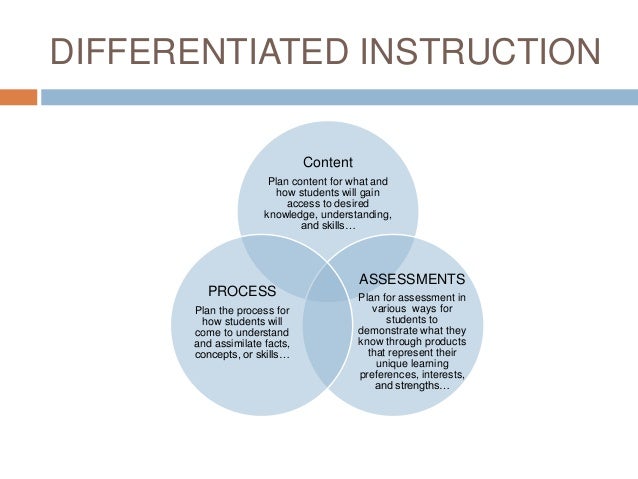 DIFFERENTIATED INSTRUCTION

Content

Plan content for what and how students will gain access to desired knowledge, understanding, and skills…

PROCESS

Plan the process for how students will come to understand and assimilate facts, concepts, or skills…

ASSESSMENTS

Plan for assessment in various ways for students to demonstrate what they know through products that represent their unique learning preferences, interests, and strengths…